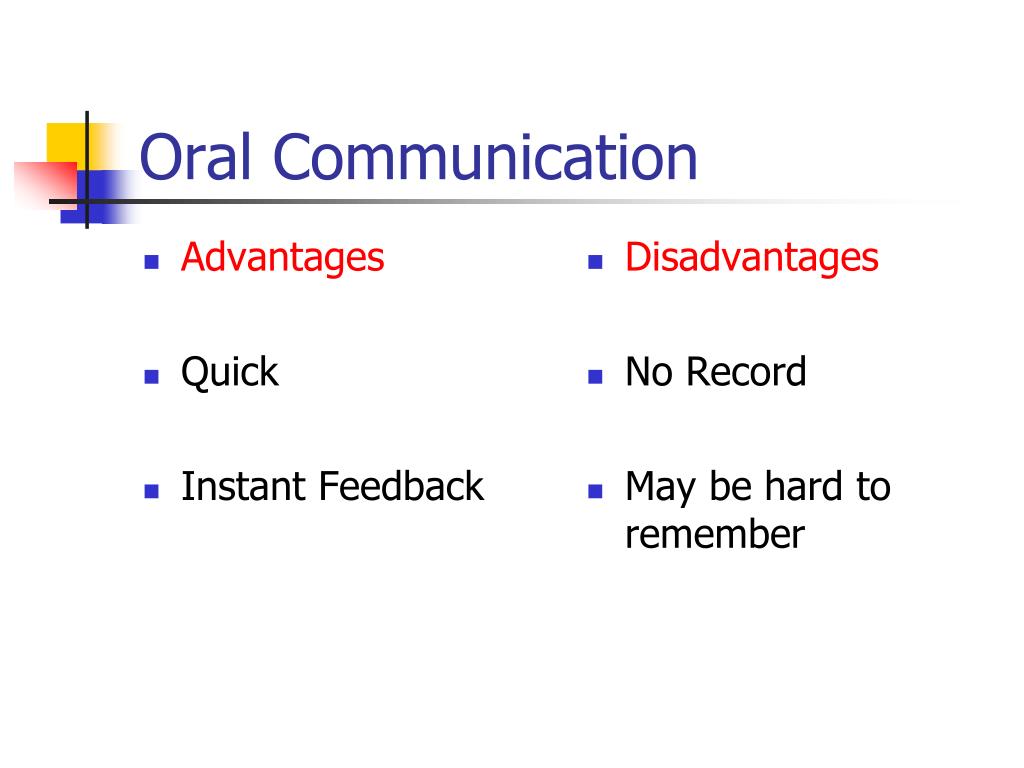 Oral Communication

- Advantages
- Quick
- Instant Feedback

- Disadvantages
- No Record
- May be hard to remember